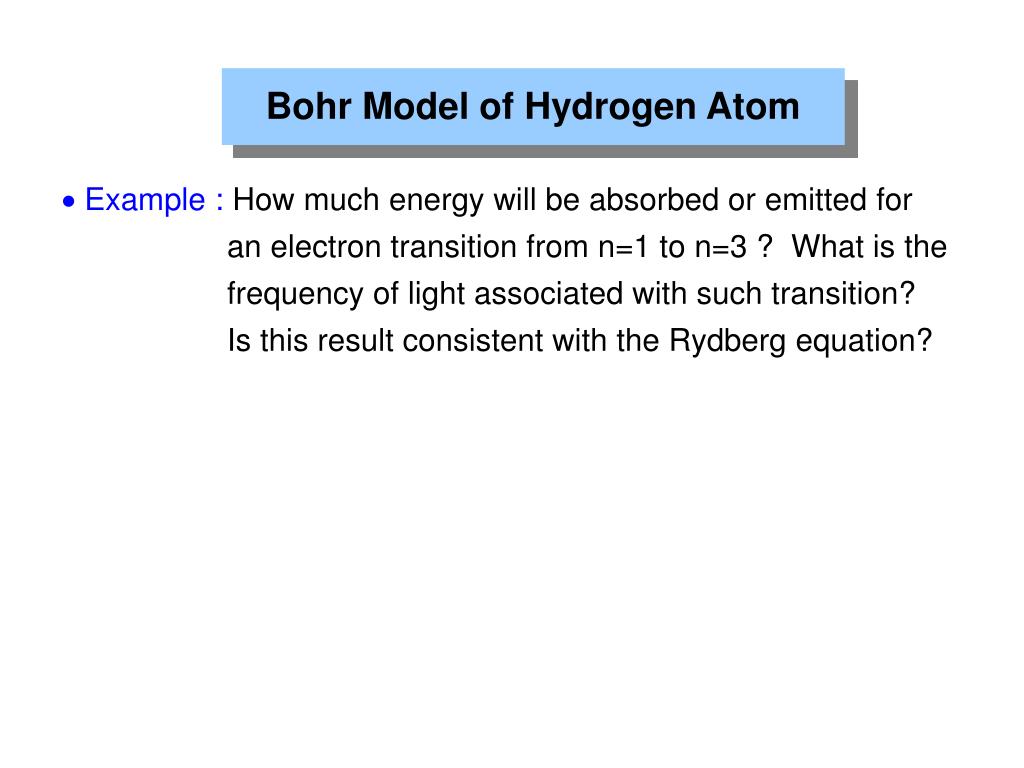 Bohr Model of Hydrogen Atom

• Example : How much energy will be absorbed or emitted for an electron transition from n=1 to n=3 ? What is the frequency of light associated with such transition? Is this result consistent with the Rydberg equation?